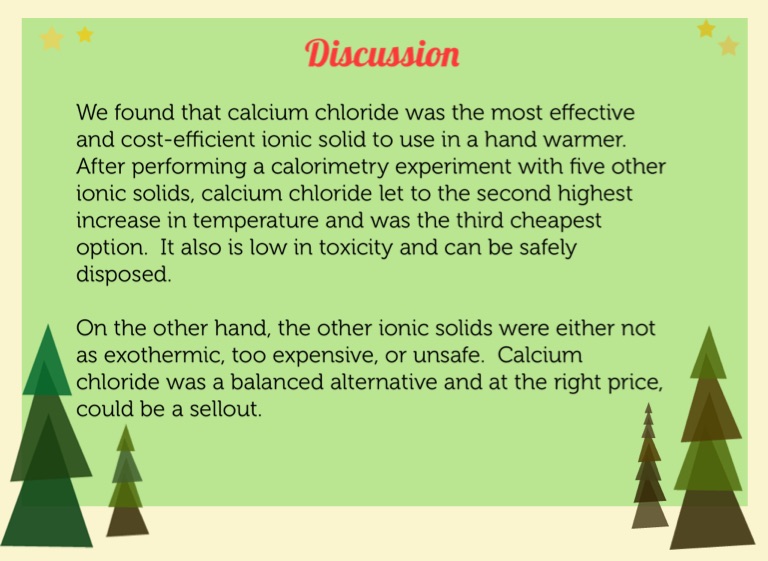 Discussion

We found that calcium chloride was the most effective and cost-efficient ionic solid to use in a hand warmer. After performing a calorimetry experiment with five other ionic solids, calcium chloride let to the second highest increase in temperature and was the third cheapest option. It also is low in toxicity and can be safely disposed.

On the other hand, the other ionic solids were either not as exothermic, too expensive, or unsafe. Calcium chloride was a balanced alternative and at the right price, could be a sellout.